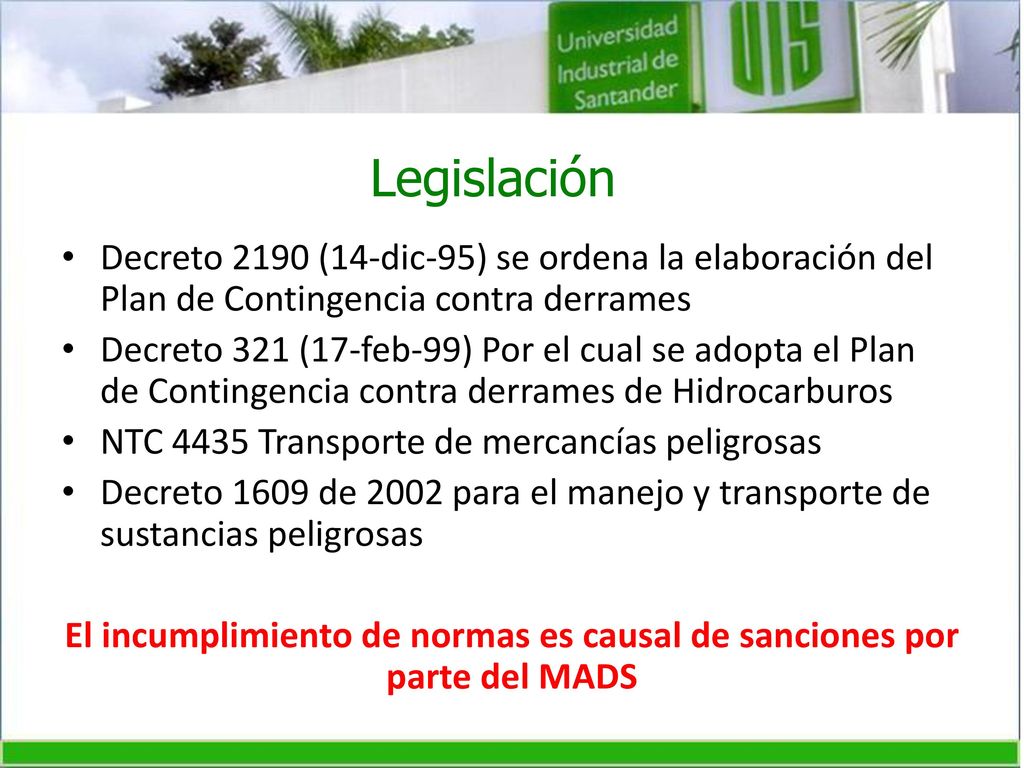 Universidad Industrial de Santander

UIS

Legislación

• Decreto 2190 (14-dic-95) se ordena la elaboración del Plan de Contingencia contra derrames
• Decreto 321 (17-feb-99) Por el cual se adopta el Plan de Contingencia contra derrames de Hidrocarburos
• NTC 4435 Transporte de mercancías peligrosas
• Decreto 1609 de 2002 para el manejo y transporte de sustancias peligrosas

El incumplimiento de normas es causal de sanciones por parte del MADS